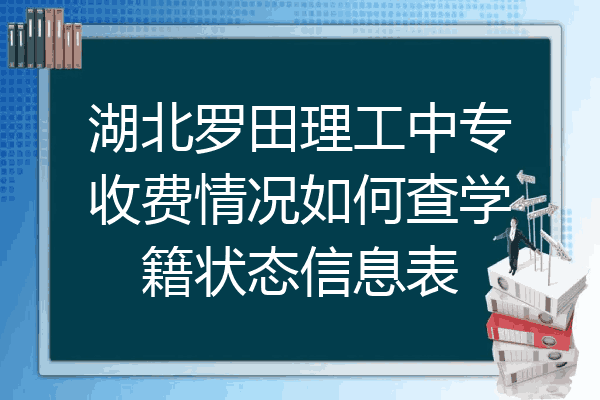 湖北罗田理工中专收费情况如何查学籍状态信息表